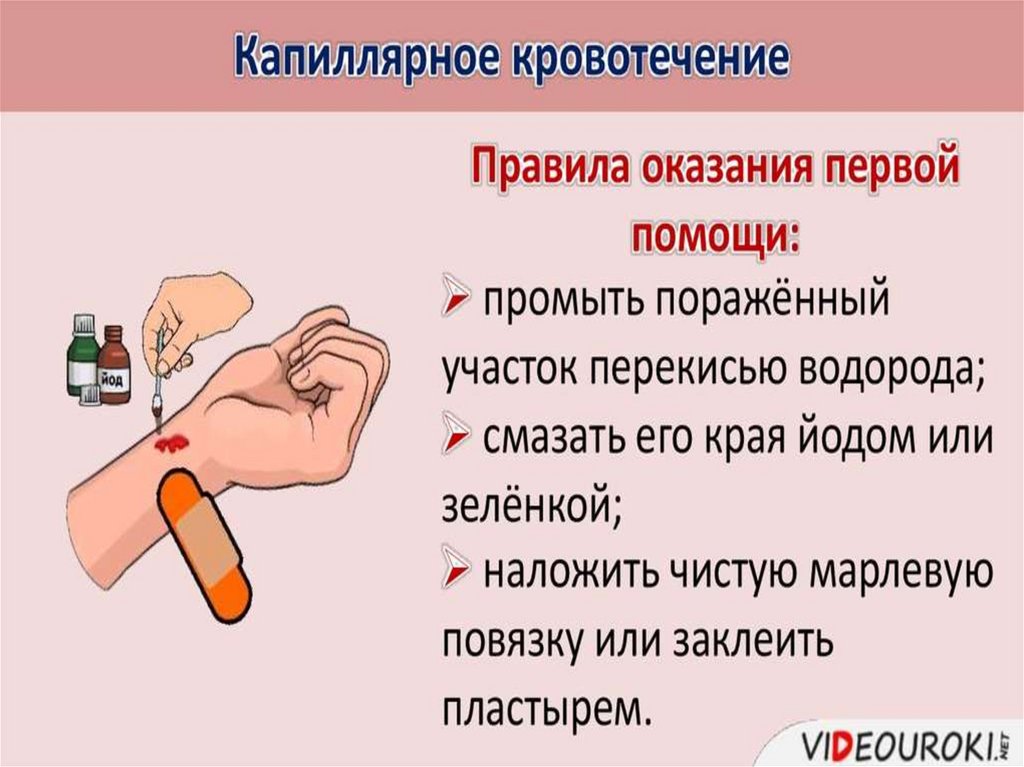 Капиллярное кровотечение

Правила оказания первой помощи:

➢ промыть поражённый участок перекисью водорода;

➢ смазать его края йодом или зелёнкой;

➢ наложить чистую марлевую повязку или заклеить пластырем.

йод

VIDEOUROKI.NET